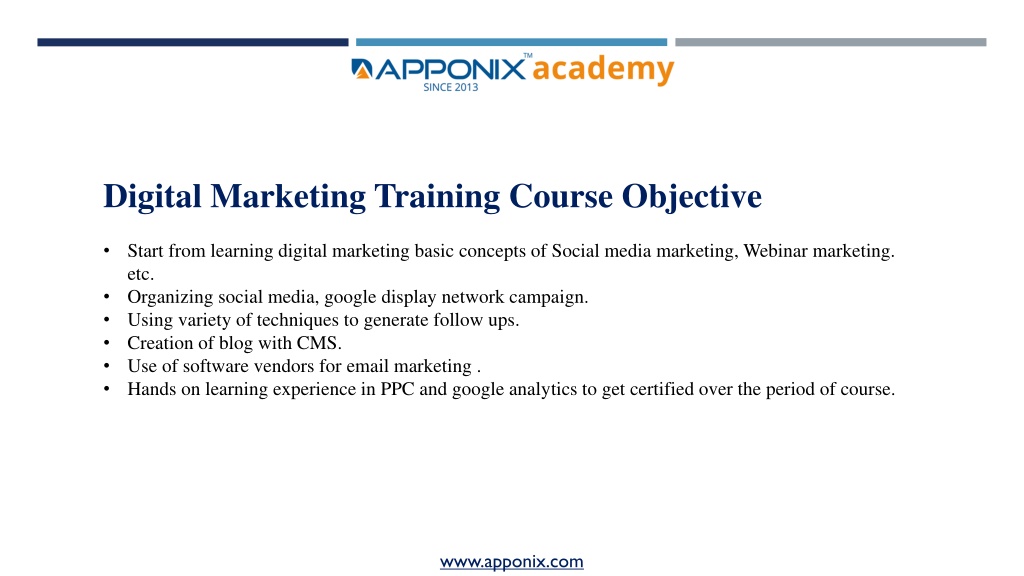 APPONIX™ academy
SINCE 2013

Digital Marketing Training Course Objective

• Start from learning digital marketing basic concepts of Social media marketing, Webinar marketing. etc.
• Organizing social media, google display network campaign.
• Using variety of techniques to generate follow ups.
• Creation of blog with CMS.
• Use of software vendors for email marketing .
• Hands on learning experience in PPC and google analytics to get certified over the period of course.

www.apponix.com